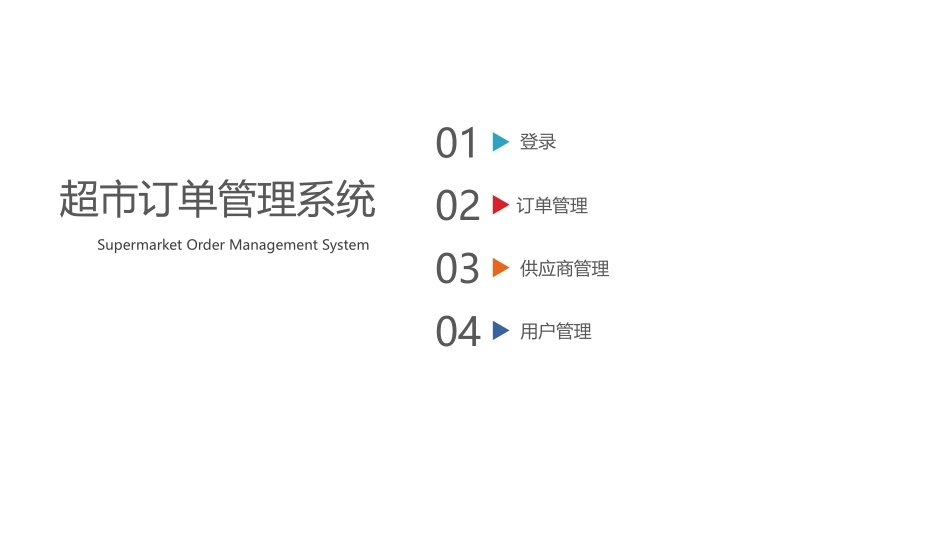 超市订单管理系统

Supermarket Order Management System

01 登录

02 订单管理

03 供应商管理

04 用户管理